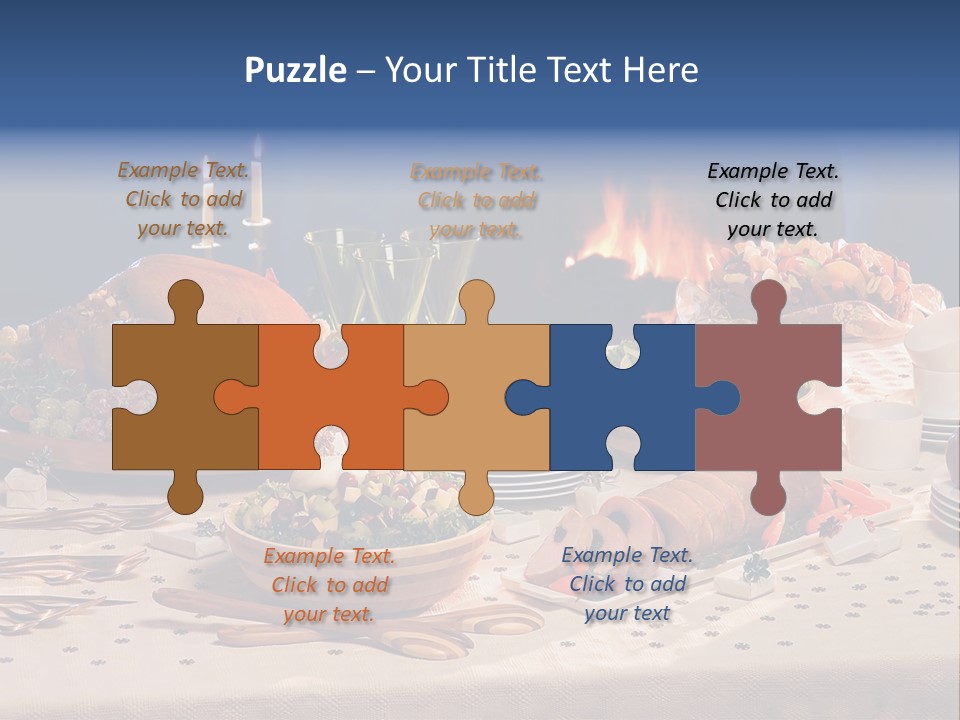 Puzzle – Your Title Text Here

Example Text. Click to add your text.

Example Text. Click to add your text.

Example Text. Click to add your text.

Example Text. Click to add your text.

Example Text. Click to add your text